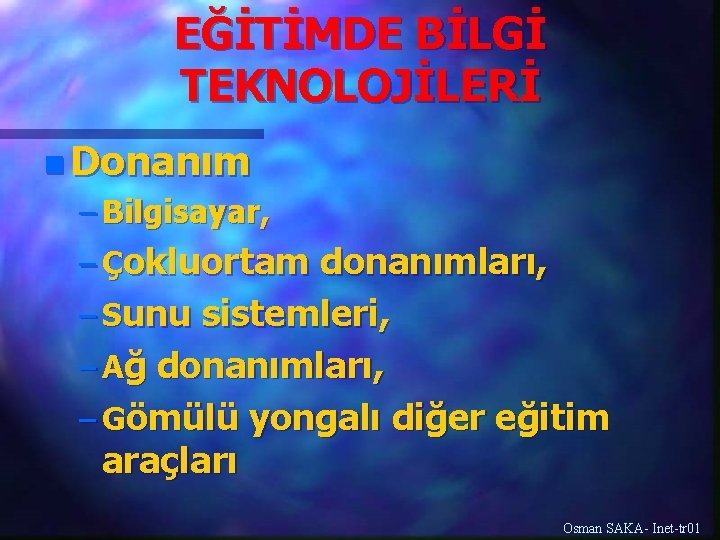 EĞİTİMDE BİLGİ TEKNOLOJİLERİ

Donanım

– Bilgisayar,
– Çokluortam donanımları,
– Sunu sistemleri,
– Ağ donanımları,
– Gömülü yongalı diğer eğitim araçları

Osman SAKA - Inet-tr01